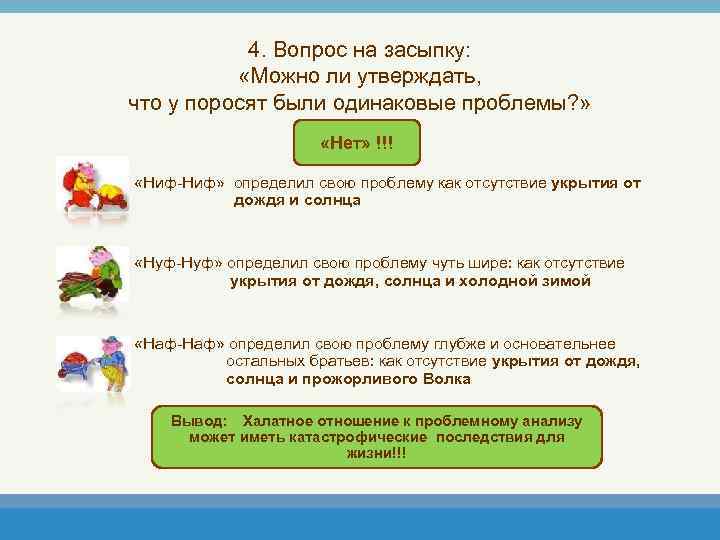 4. Вопрос на засыпку:
«Можно ли утверждать,
что у поросят были одинаковые проблемы?»

«Нет» !!!

«Ниф-Ниф» определил свою проблему как отсутствие укрытия от дождя и солнца

«Нуф-Нуф» определил свою проблему чуть шире: как отсутствие укрытия от дождя, солнца и холодной зимой

«Наф-Наф» определил свою проблему глубже и основательнее остальных братьев: как отсутствие укрытия от дождя, солнца и прожорливого Волка

Вывод: Халатное отношение к проблемному анализу может иметь катастрофические последствия для жизни!!!